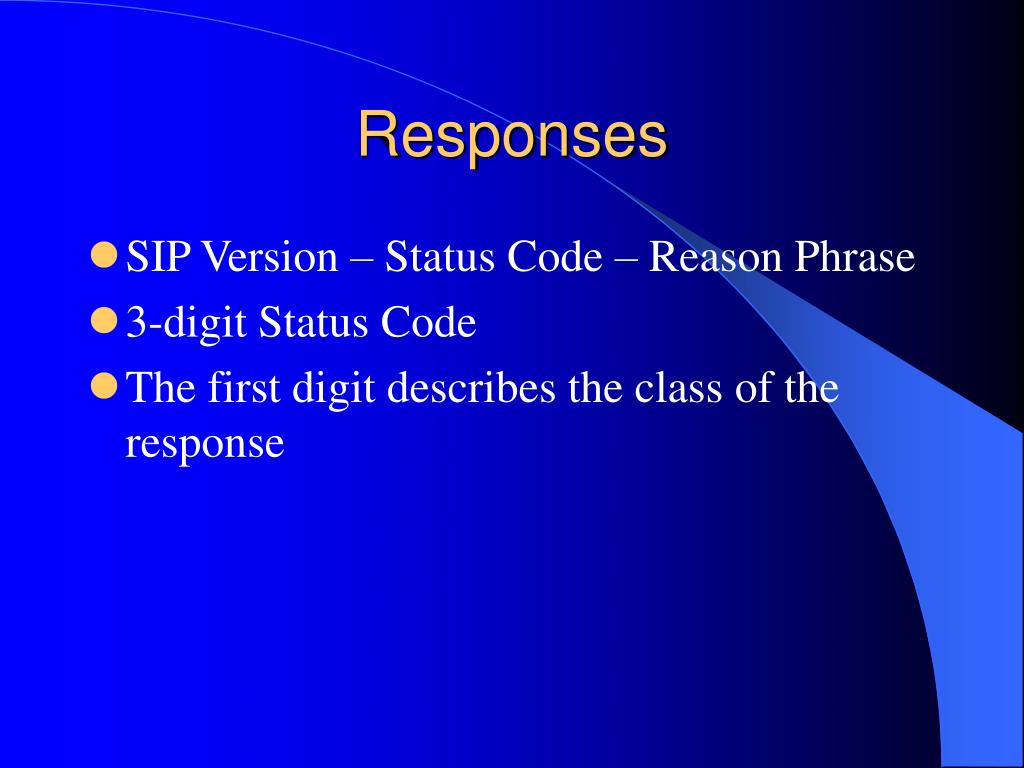 Responses

SIP Version – Status Code – Reason Phrase

3-digit Status Code

The first digit describes the class of the response